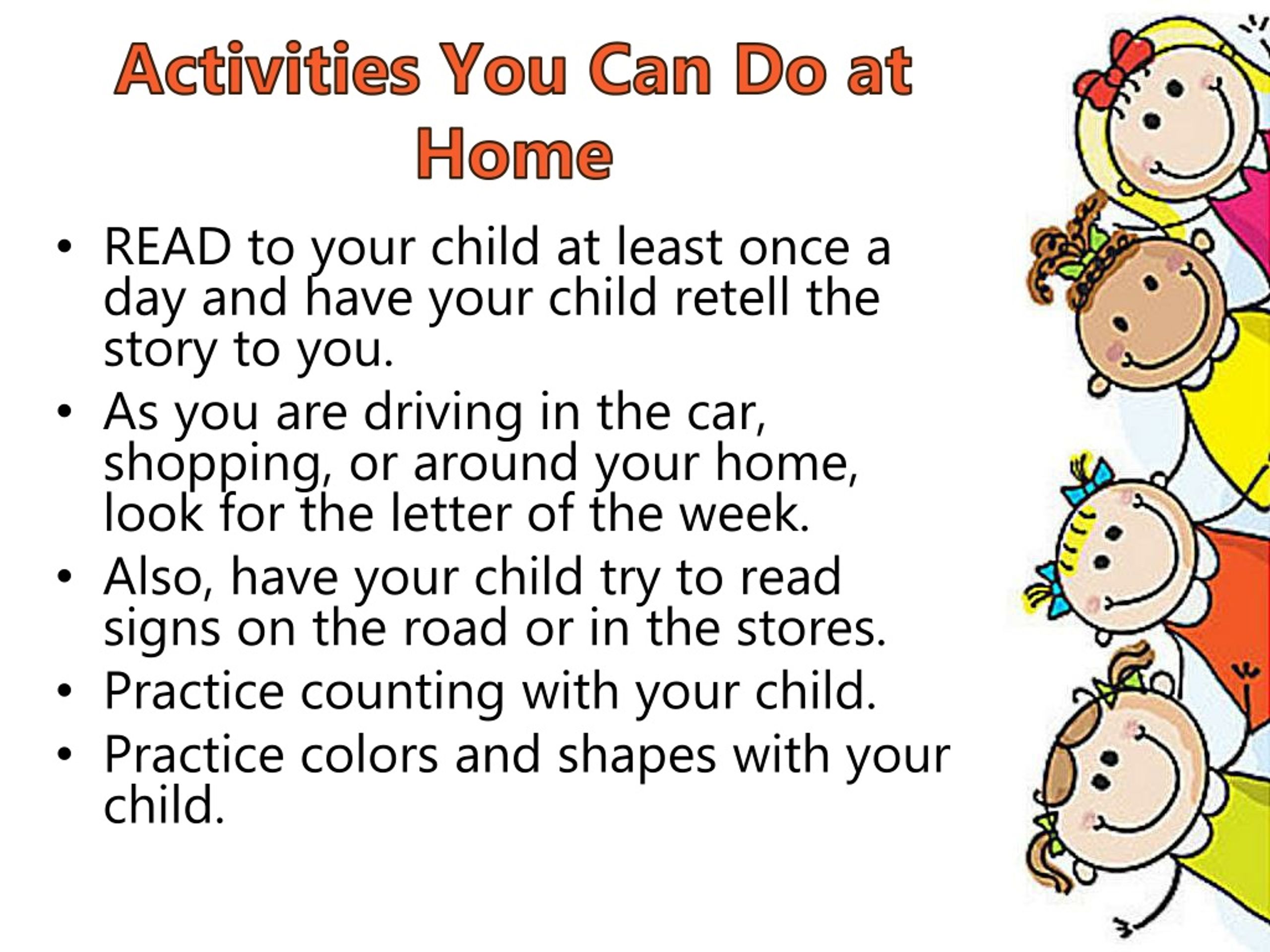 Activities You Can Do at Home

• READ to your child at least once a day and have your child retell the story to you.
• As you are driving in the car, shopping, or around your home, look for the letter of the week.
• Also, have your child try to read signs on the road or in the stores.
• Practice counting with your child.
• Practice colors and shapes with your child.